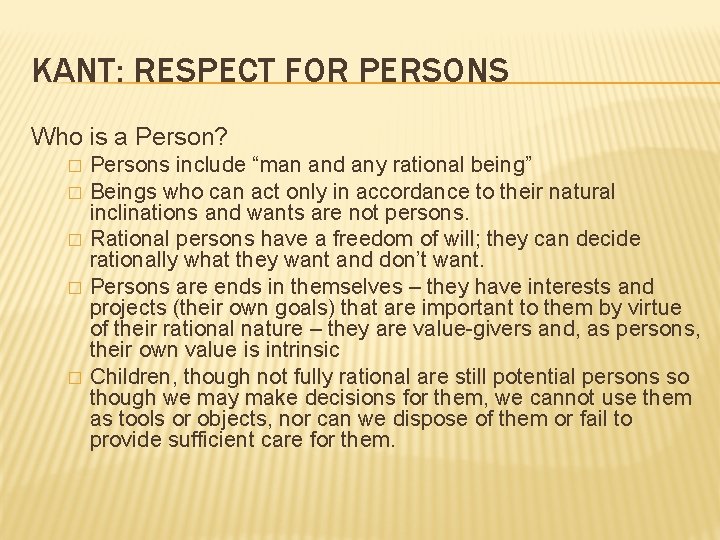 KANT: RESPECT FOR PERSONS

Who is a Person?

□ Persons include “man and any rational being”

□ Beings who can act only in accordance to their natural inclinations and wants are not persons.

□ Rational persons have a freedom of will; they can decide rationally what they want and don’t want.

□ Persons are ends in themselves – they have interests and projects (their own goals) that are important to them by virtue of their rational nature – they are value-givers and, as persons, their own value is intrinsic

□ Children, though not fully rational are still potential persons so though we may make decisions for them, we cannot use them as tools or objects, nor can we dispose of them or fail to provide sufficient care for them.